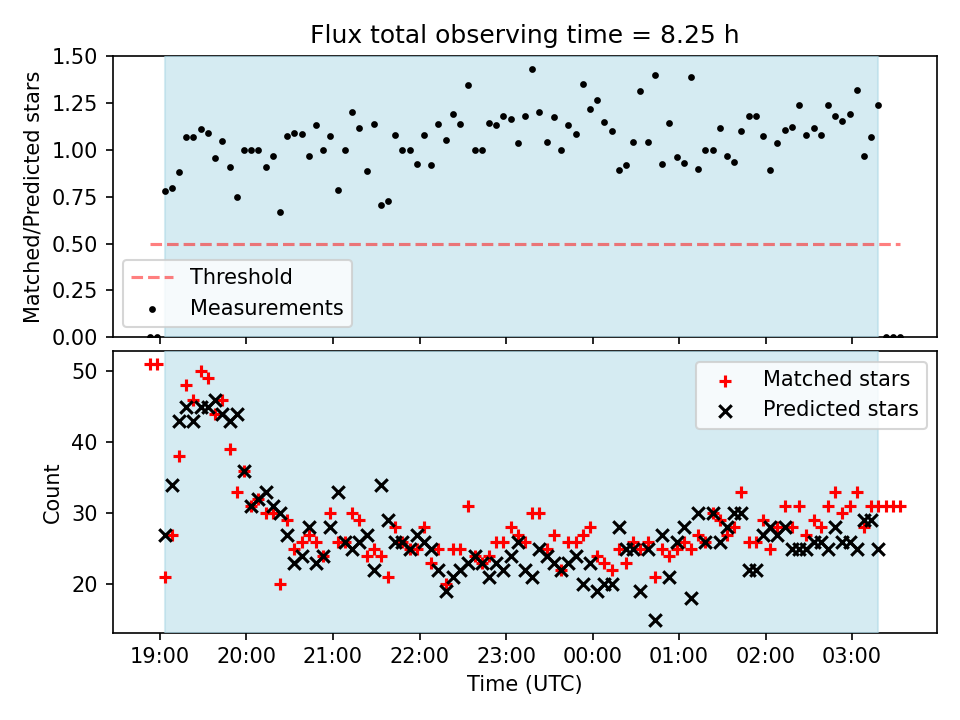 Flux total observing time = 8.25 h

Matched/Predicted stars

1.50
1.25
1.00
0.75
0.50
0.25
0.00

Threshold
Measurements

Count

50
40
30
20

Matched stars
Predicted stars

19:00 20:00 21:00 22:00 23:00 00:00 01:00 02:00 03:00

Time (UTC)